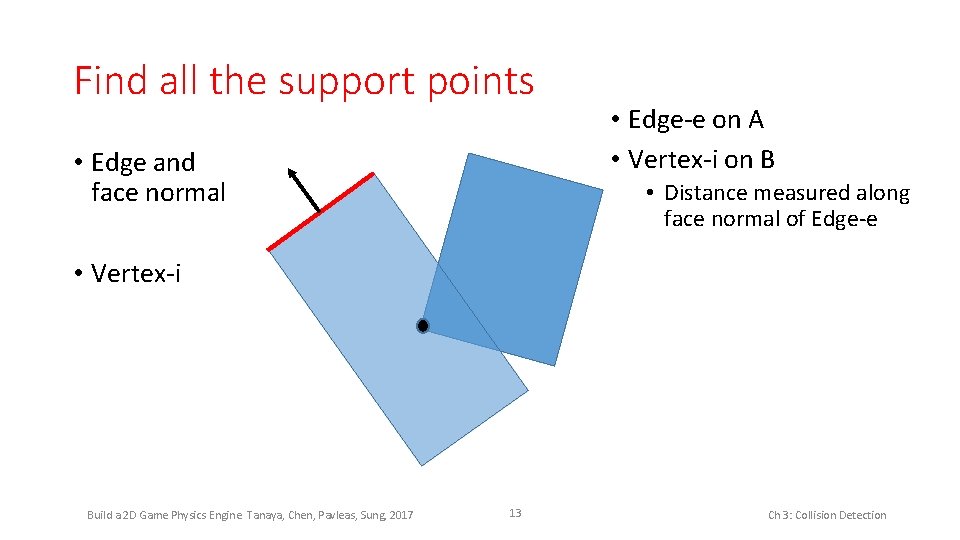 Find all the support points

• Edge and face normal

• Vertex-i

• Edge-e on A
• Vertex-i on B
• Distance measured along face normal of Edge-e

Build a 2D Game Physics Engine: Tanaya, Chen, Pavleas, Sung, 2017

13

Ch 3: Collision Detection